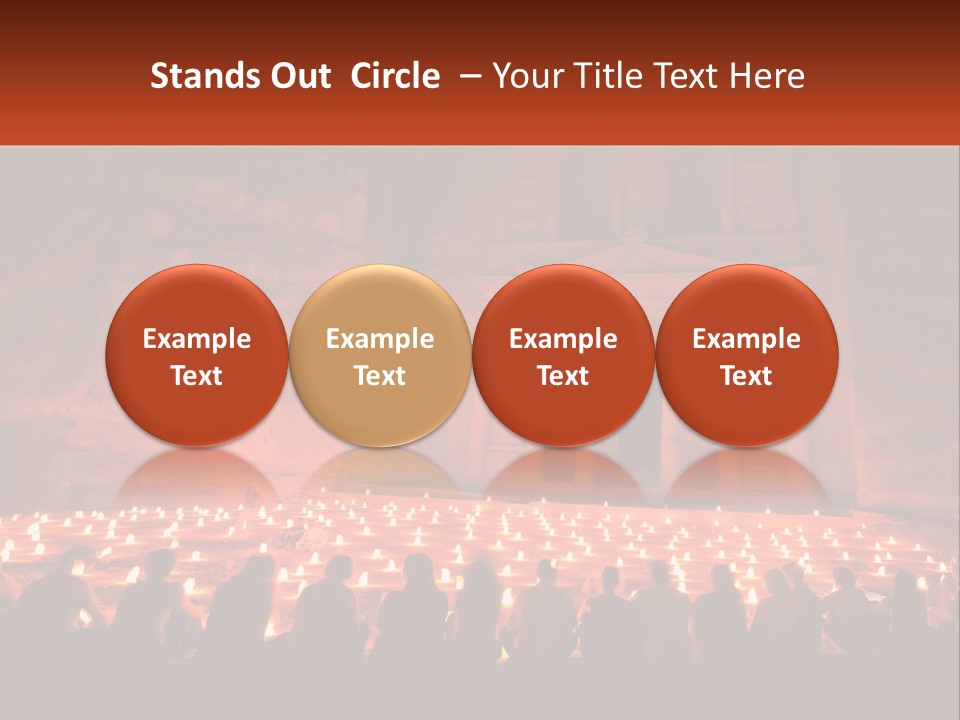 Stands Out Circle – Your Title Text Here

Example Text

Example Text

Example Text

Example Text